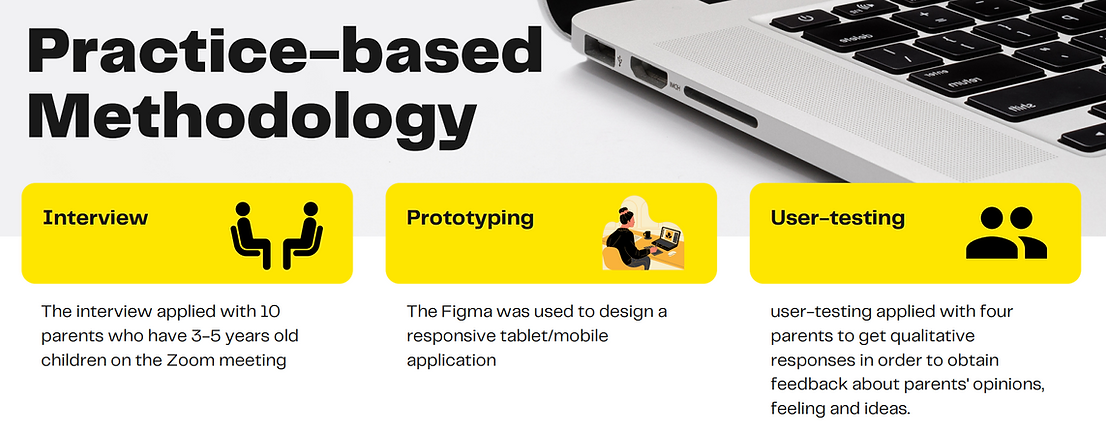 Practice-based Methodology

Interview

The interview applied with 10 parents who have 3-5 years old children on the Zoom meeting

Prototyping

The Figma was used to design a responsive tablet/mobile application

User-testing

user-testing applied with four parents to get qualitative responses in order to obtain feedback about parents' opinions, feeling and ideas.